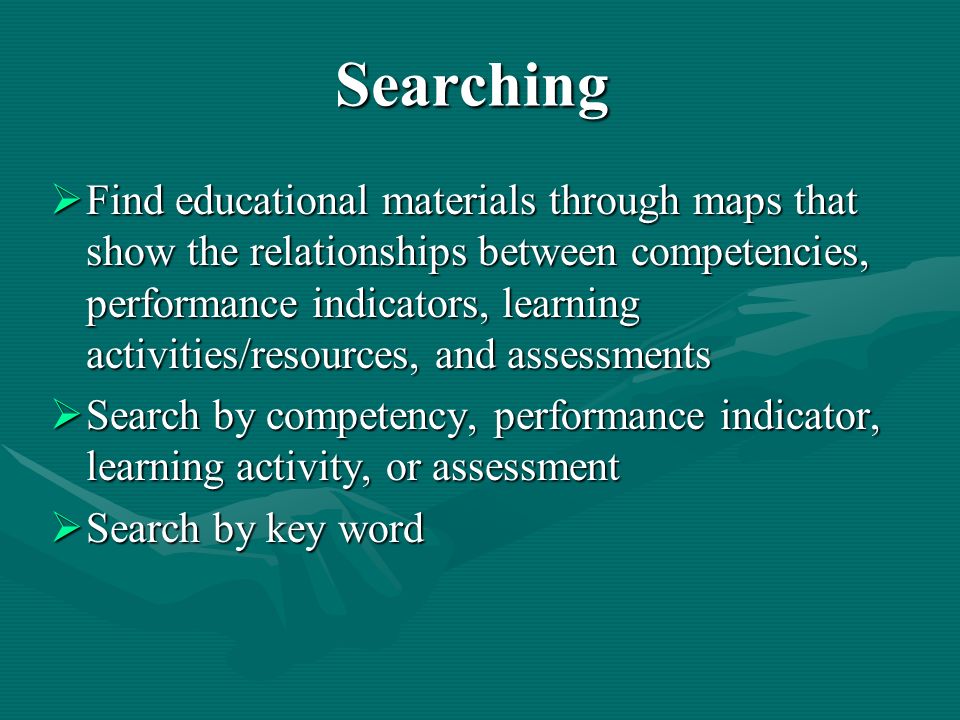 Searching

➢ Find educational materials through maps that show the relationships between competencies, performance indicators, learning activities/resources, and assessments

➢ Search by competency, performance indicator, learning activity, or assessment

➢ Search by key word